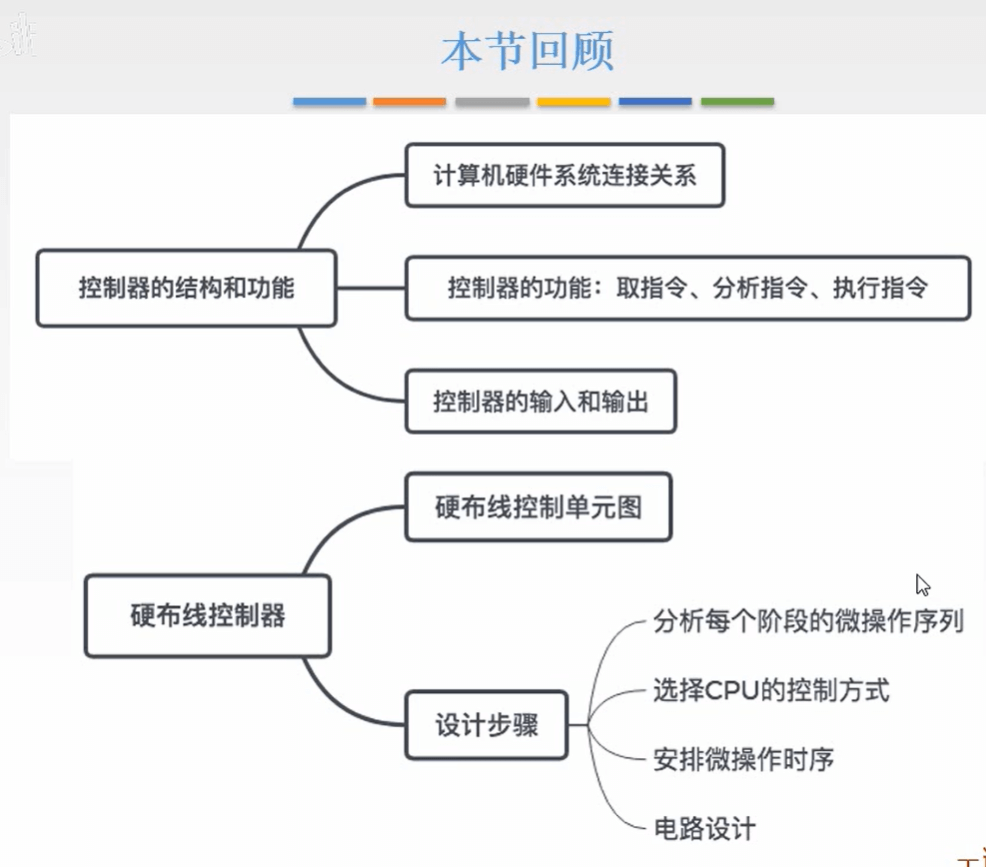 本节回顾

控制器的结构和功能

计算机硬件系统连接关系

控制器的功能：取指令、分析指令、执行指令

控制器的输入和输出

硬布线控制器

硬布线控制单元图

设计步骤

分析每个阶段的微操作序列

选择CPU的控制方式

安排微操作时序

电路设计